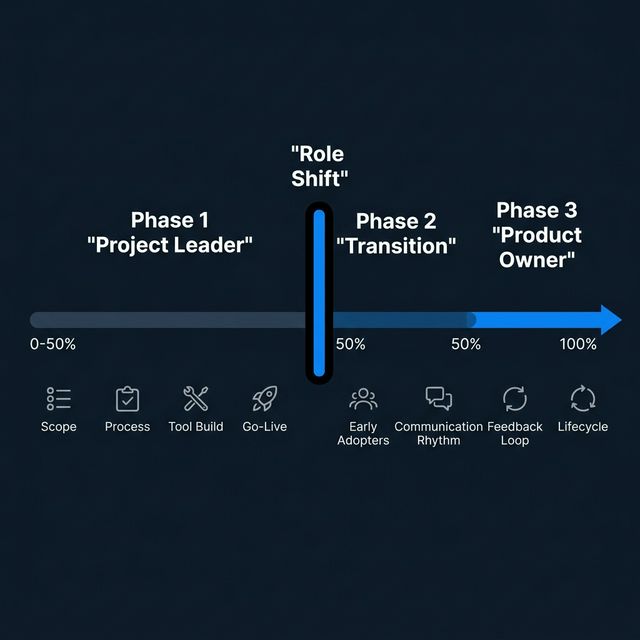 "Role Shift"

Phase 1
"Project Leader"

Phase 2
"Transition"

Phase 3
"Product Owner"

0-50%

50%

50%

100%

Scope

Process

Tool Build

Go-Live

Early Adopters

Communication Rhythm

Feedback Loop

Lifecycle